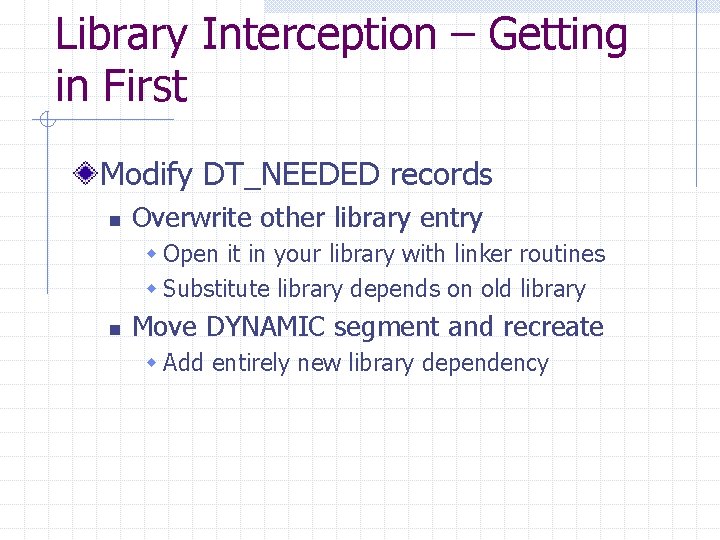 Library Interception – Getting in First

Modify DT_NEEDED records

Overwrite other library entry

Open it in your library with linker routines

Substitute library depends on old library

Move DYNAMIC segment and recreate

Add entirely new library dependency